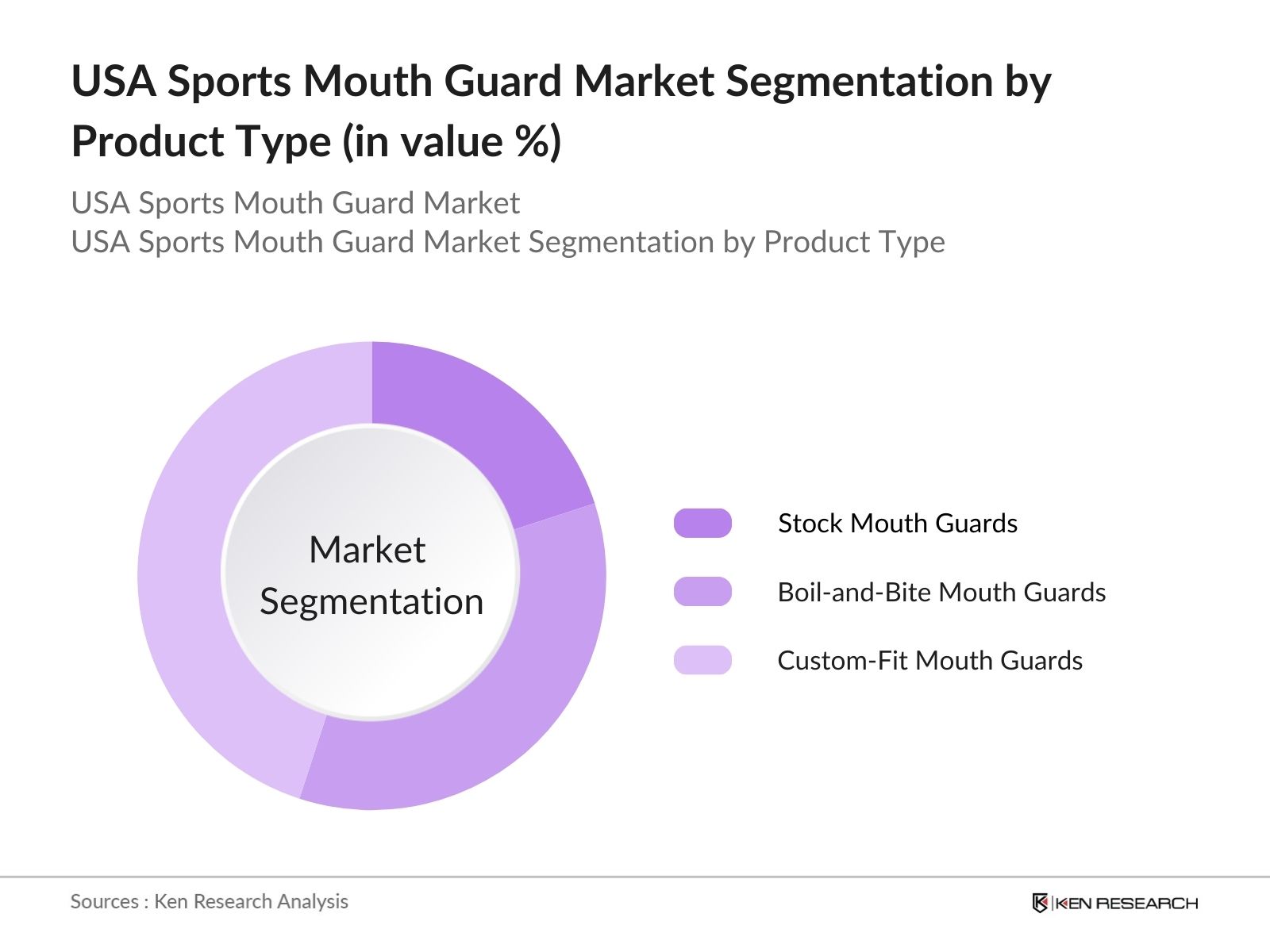 USA Sports Mouth Guard Market Segmentation by Product Type (in value %)

USA Sports Mouth Guard Market
USA Sports Mouth Guard Market Segmentation by Product Type

Market Segmentation

Stock Mouth Guards

Boil-and-Bite Mouth Guards

Custom-Fit Mouth Guards

Sources : Ken Research Analysis

KEN RESEARCH